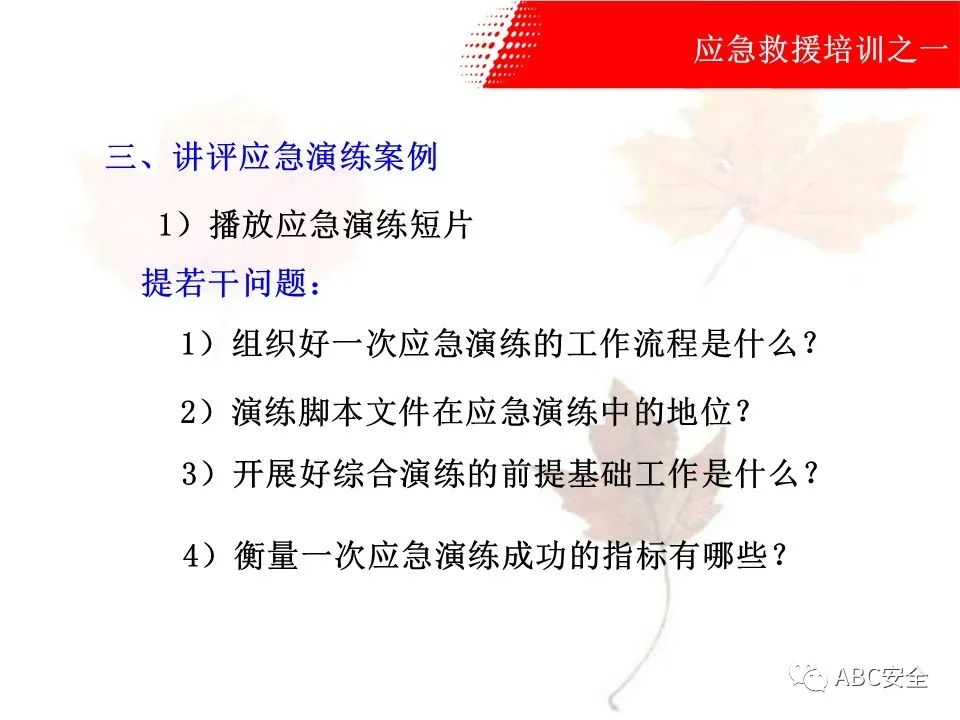 应急救援培训之一

三、讲评应急演练案例

1）播放应急演练短片

提若干问题：

1）组织好一次应急演练的工作流程是什么？

2）演练脚本文件在应急演练中的地位？

3）开展好综合演练的前提基础工作是什么？

4）衡量一次应急演练成功的指标有哪些？

ABC安全